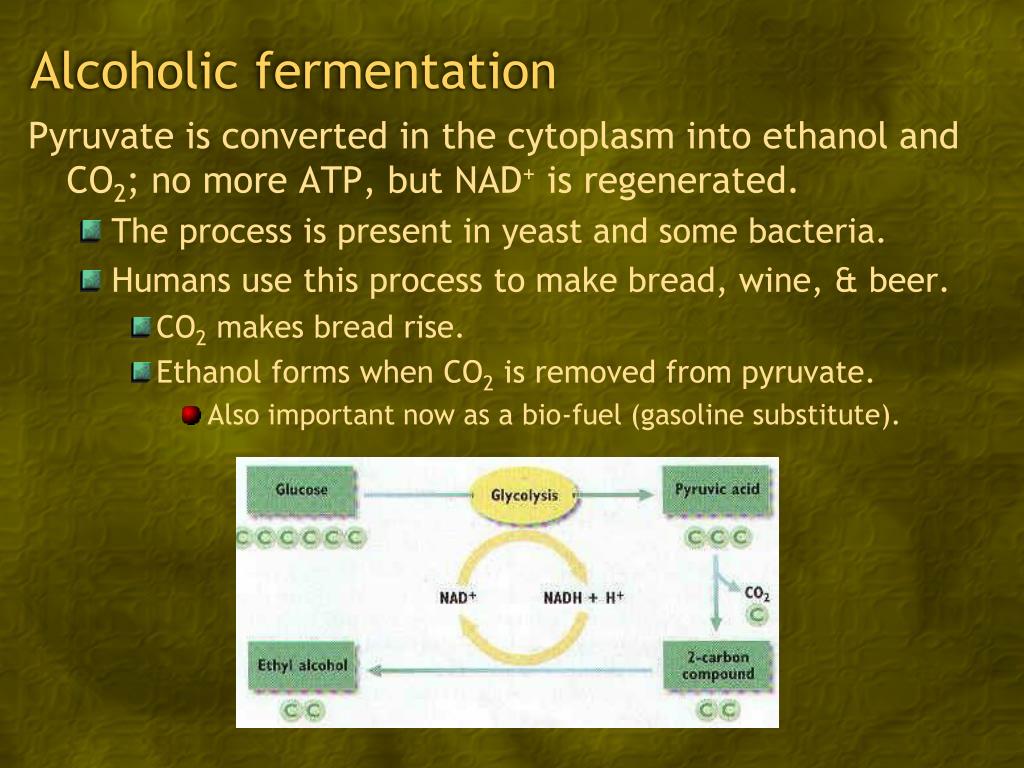 Alcoholic fermentation

Pyruvate is converted in the cytoplasm into ethanol and $CO_2$; no more ATP, but $NAD^+$ is regenerated.

The process is present in yeast and some bacteria.

Humans use this process to make bread, wine, & beer.

$CO_2$ makes bread rise.

Ethanol forms when $CO_2$ is removed from pyruvate.

Also important now as a bio-fuel (gasoline substitute).

Glucose
C C C C C C
Glycolysis
Pyruvic acid
C C C
$NAD^+$
$NADH + H^+$
$CO_2$
C
Ethyl alcohol
C C
2-carbon compound
C C